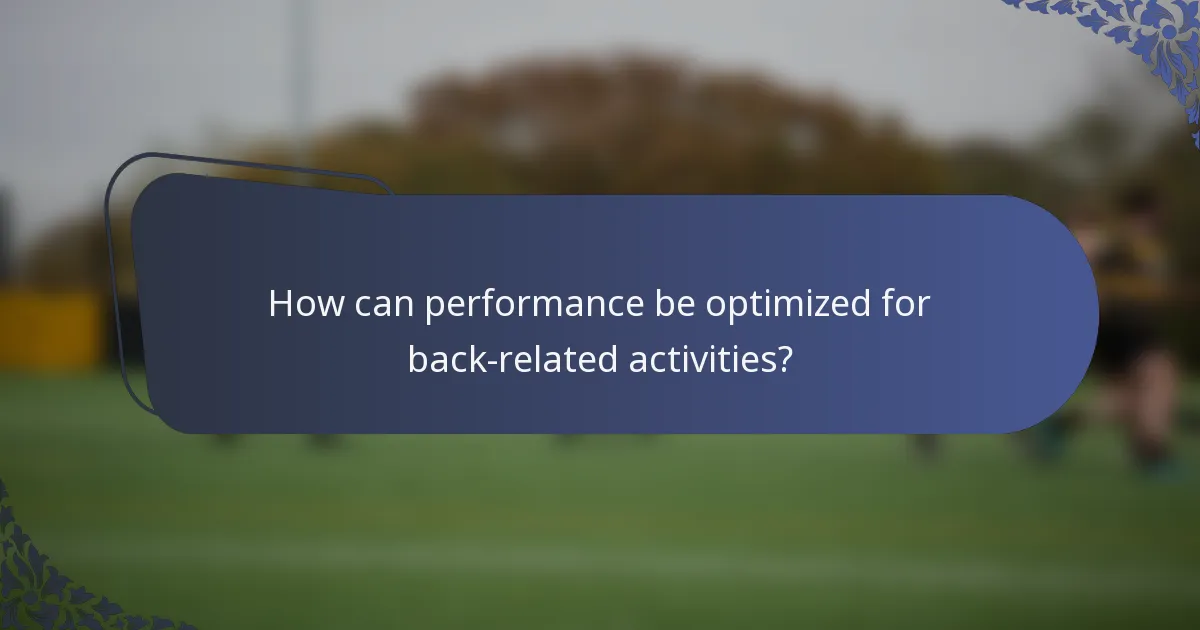 How can performance be optimized for back-related activities?